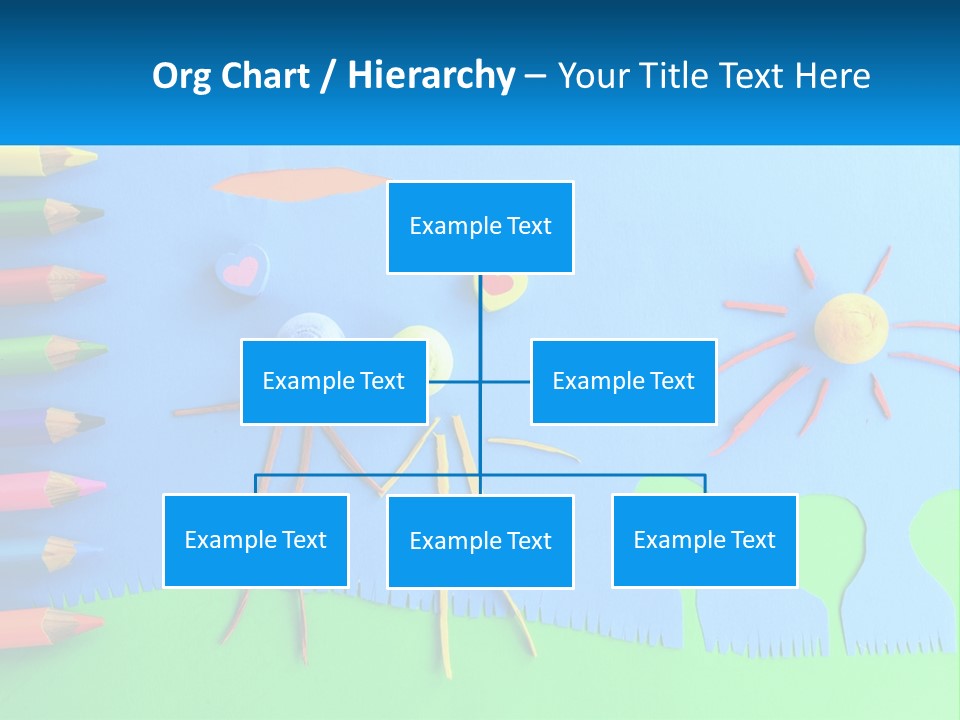 Org Chart / Hierarchy – Your Title Text Here

Example Text

Example Text

Example Text

Example Text

Example Text

Example Text